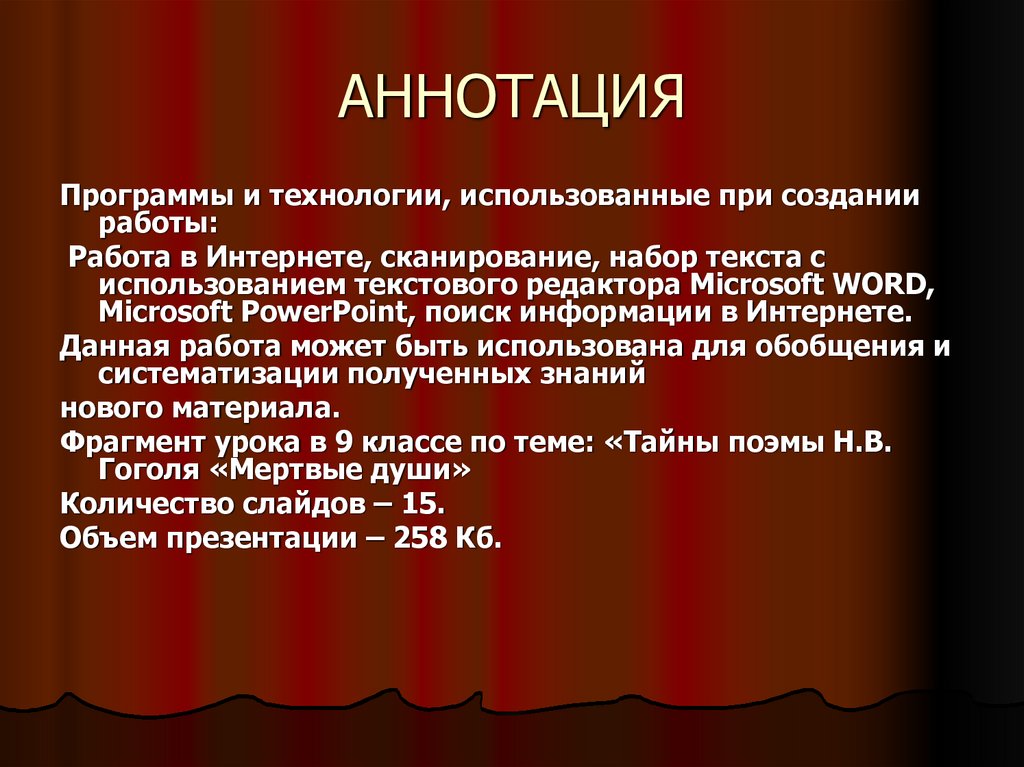 АННОТАЦИЯ

Программы и технологии, использованные при создании работы:

Работа в Интернете, сканирование, набор текста с использованием текстового редактора Microsoft WORD, Microsoft PowerPoint, поиск информации в Интернете.

Данная работа может быть использована для обобщения и систематизации полученных знаний

нового материала.

Фрагмент урока в 9 классе по теме: «Тайны поэмы Н.В. Гоголя «Мертвые души»

Количество слайдов – 15.

Объем презентации – 258 Кб.